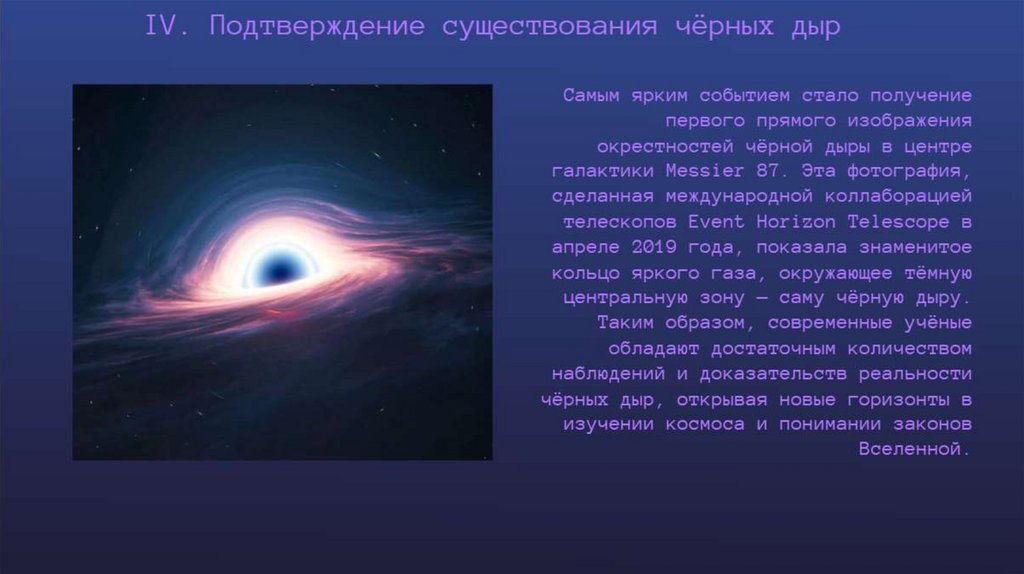 IV. Подтверждение существования чёрных дыр

Самым ярким событием стало получение первого прямого изображения окрестностей чёрной дыры в центре галактики Messier 87. Эта фотография, сделанная международной коллаборацией телескопов Event Horizon Telescope в апреле 2019 года, показала знаменитое кольцо яркого газа, окружающее тёмную центральную зону — саму чёрную дыру. Таким образом, современные учёные обладают достаточным количеством наблюдений и доказательств реальности чёрных дыр, открывая новые горизонты в изучении космоса и понимании законов Вселенной.